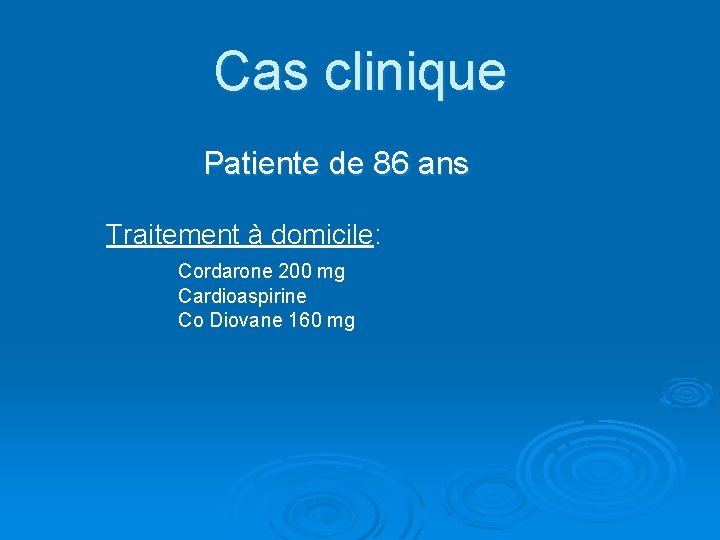 Cas clinique

Patiente de 86 ans

Traitement à domicile:

Cordarone 200 mg
Cardioaspirine
Co Diovane 160 mg